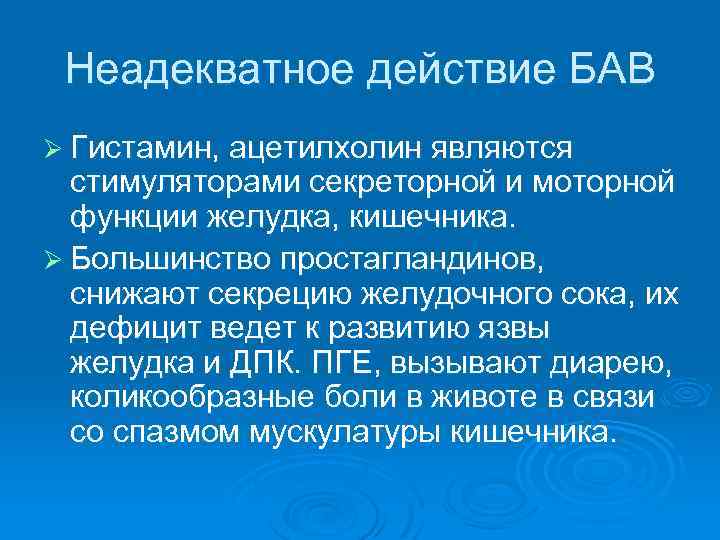 Неадекватное действие БАВ

➢ Гистамин, ацетилхолин являются стимуляторами секреторной и моторной функции желудка, кишечника.

➢ Большинство простагландинов, снижают секрецию желудочного сока, их дефицит ведет к развитию язвы желудка и ДПК. ПГЕ, вызывают диарею, коликообразные боли в животе в связи со спазмом мускулатуры кишечника.